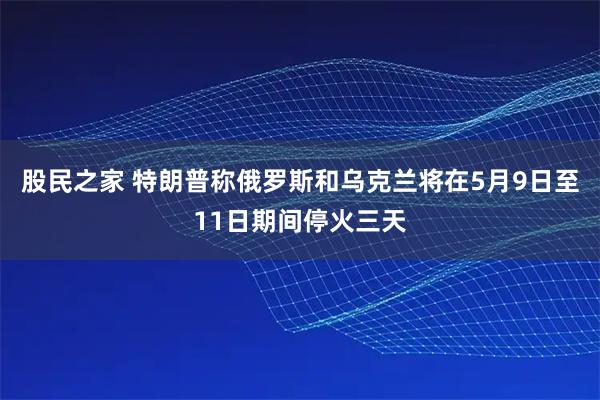 股民之家 特朗普称俄罗斯和乌克兰将在5月9日至11日期间停火三天